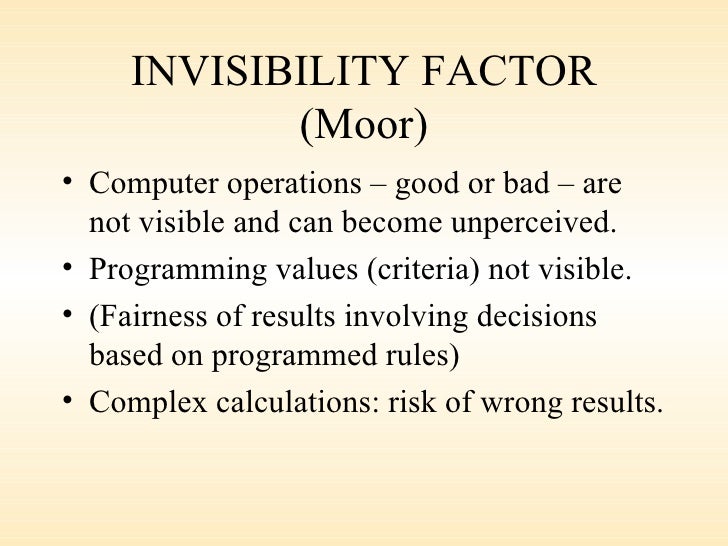 INVISIBILITY FACTOR
(Moor)

• Computer operations – good or bad – are not visible and can become unperceived.
• Programming values (criteria) not visible.
• (Fairness of results involving decisions based on programmed rules)
• Complex calculations: risk of wrong results.